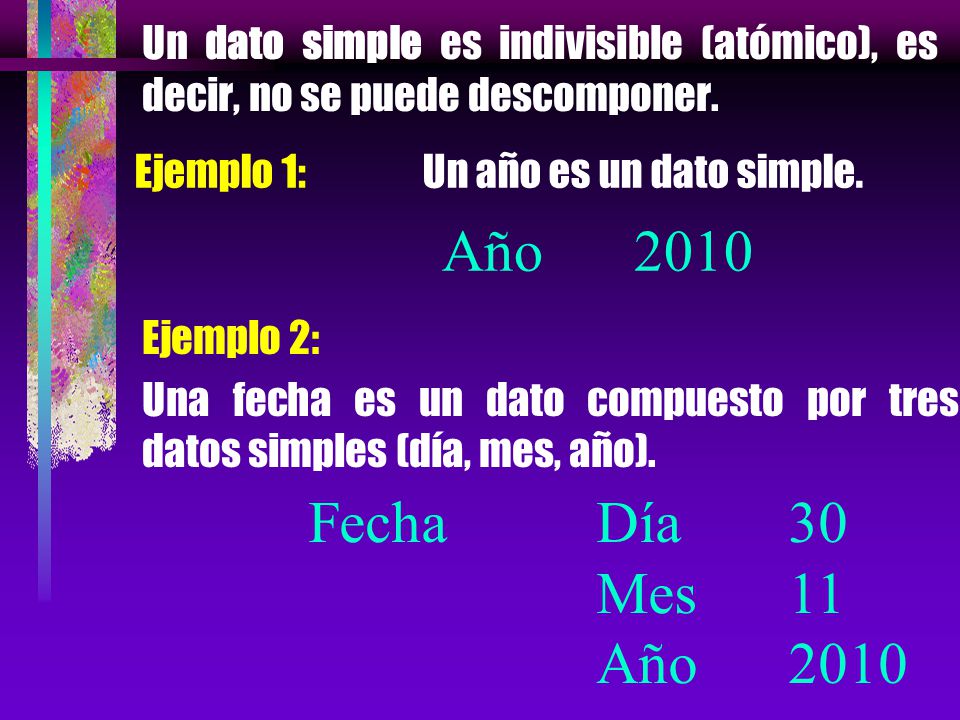 Un dato simple es indivisible (atómico), es decir, no se puede descomponer.

Ejemplo 1: Un año es un dato simple.

Año 2010

Ejemplo 2:

Una fecha es un dato compuesto por tres datos simples (día, mes, año).

Fecha Día 30
Mes 11
Año 2010